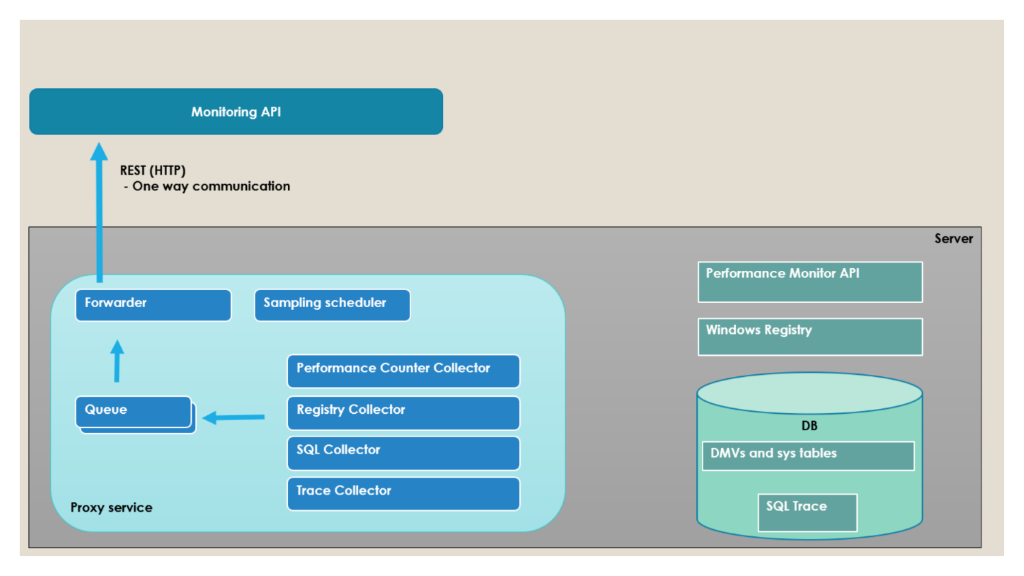 Monitoring API

REST (HTTP)
- One way communication

Server

Forwarder

Sampling scheduler

Performance Counter Collector

Queue

Registry Collector

SQL Collector

Trace Collector

Proxy service

Performance Monitor API

Windows Registry

DB

DMVs and sys tables

SQL Trace